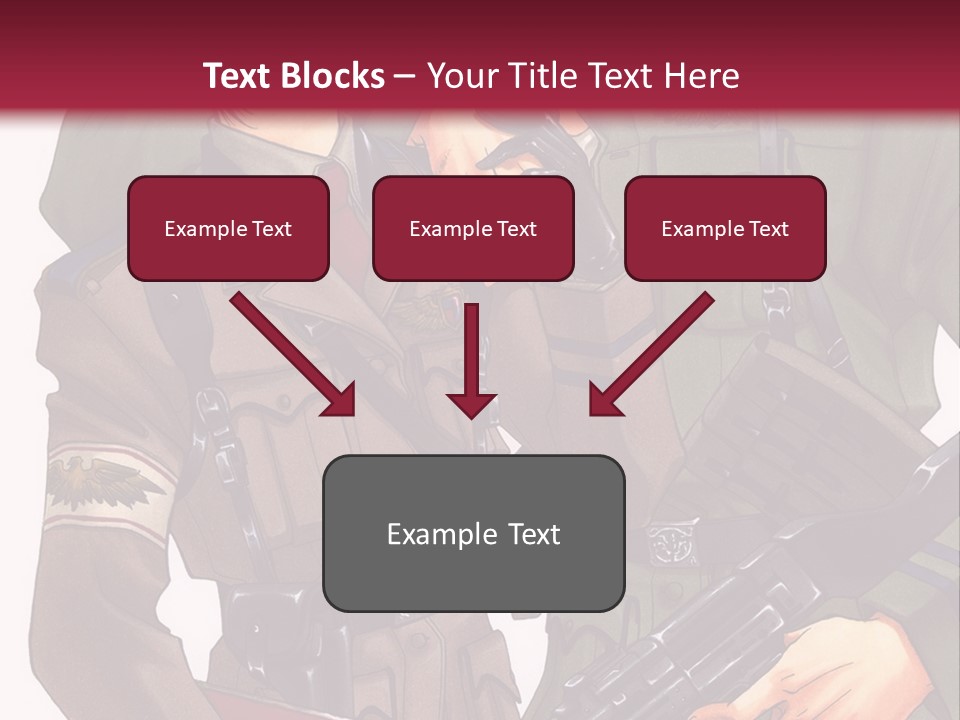 Text Blocks – Your Title Text Here

Example Text

Example Text

Example Text

Example Text